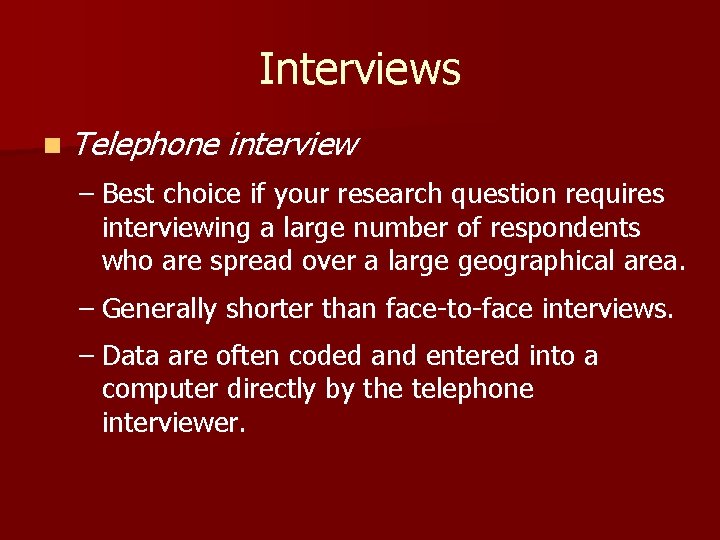 Interviews

Telephone interview

– Best choice if your research question requires interviewing a large number of respondents who are spread over a large geographical area.

– Generally shorter than face-to-face interviews.

– Data are often coded and entered into a computer directly by the telephone interviewer.